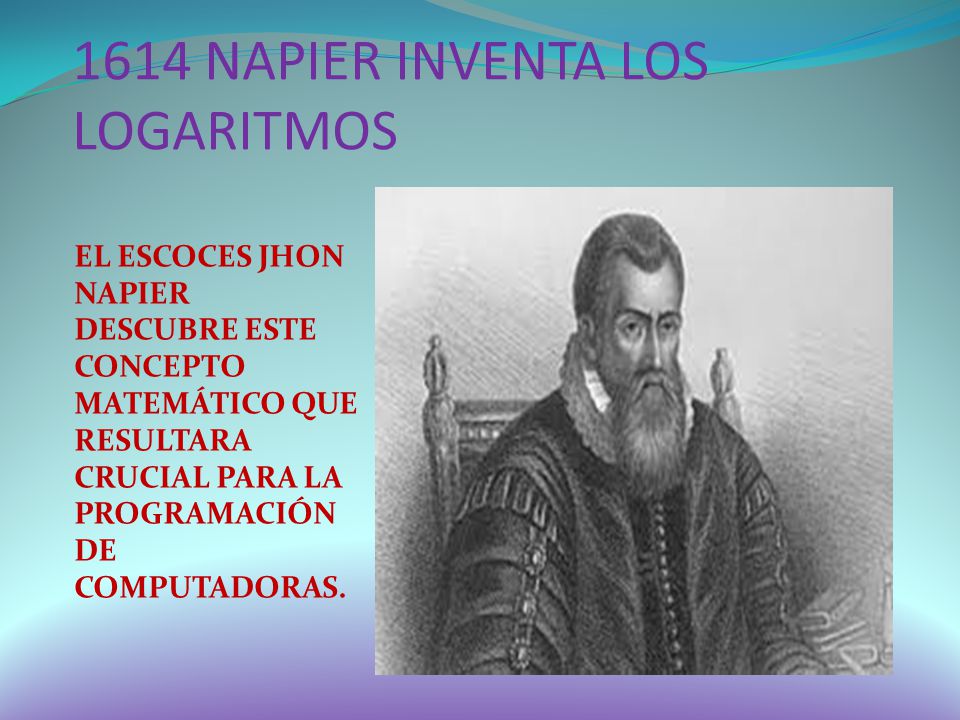 1614 NAPIER INVENTA LOS LOGARITMOS

EL ESCOCES JHON NAPIER DESCUBRE ESTE CONCEPTO MATEMÁTICO QUE RESULTARA CRUCIAL PARA LA PROGRAMACIÓN DE COMPUTADORAS.